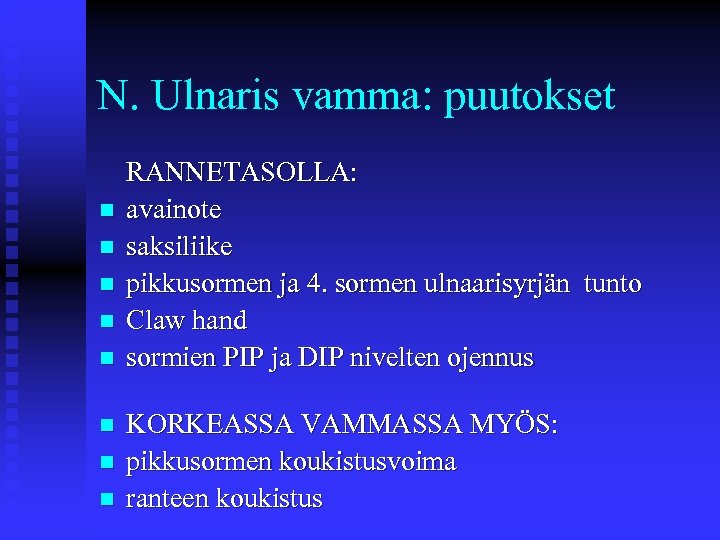 N. Ulnaris vamma: puutokset

RANNETASOLLA:

- avainote
- saksiliike
- pikkusormen ja 4. sormen ulnaarisyrjän tunto
- Claw hand
- sormien PIP ja DIP nivelten ojennus

- KORKEASSA VAMMASSA MYÖS:
- pikkusormen koukistusvoima
- ranteen koukistus